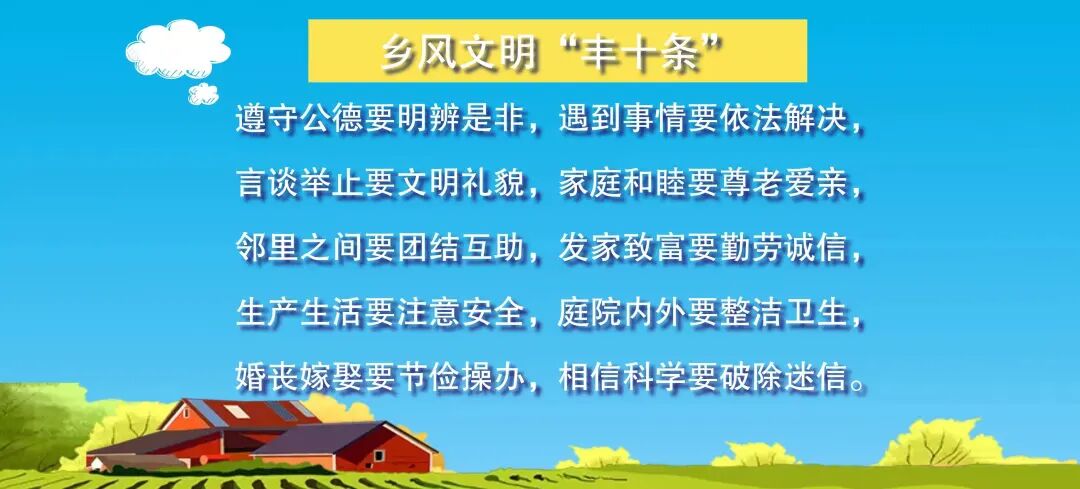 乡风文明“丰十条”

遵守公德要明辨是非，遇到事情要依法解决，

言谈举止要文明礼貌，家庭和睦要尊老爱亲，

邻里之间要团结互助，发家致富要勤劳诚信，

生产生活要注意安全，庭院内外要整洁卫生，

婚丧嫁娶要节俭操办，相信科学要破除迷信。